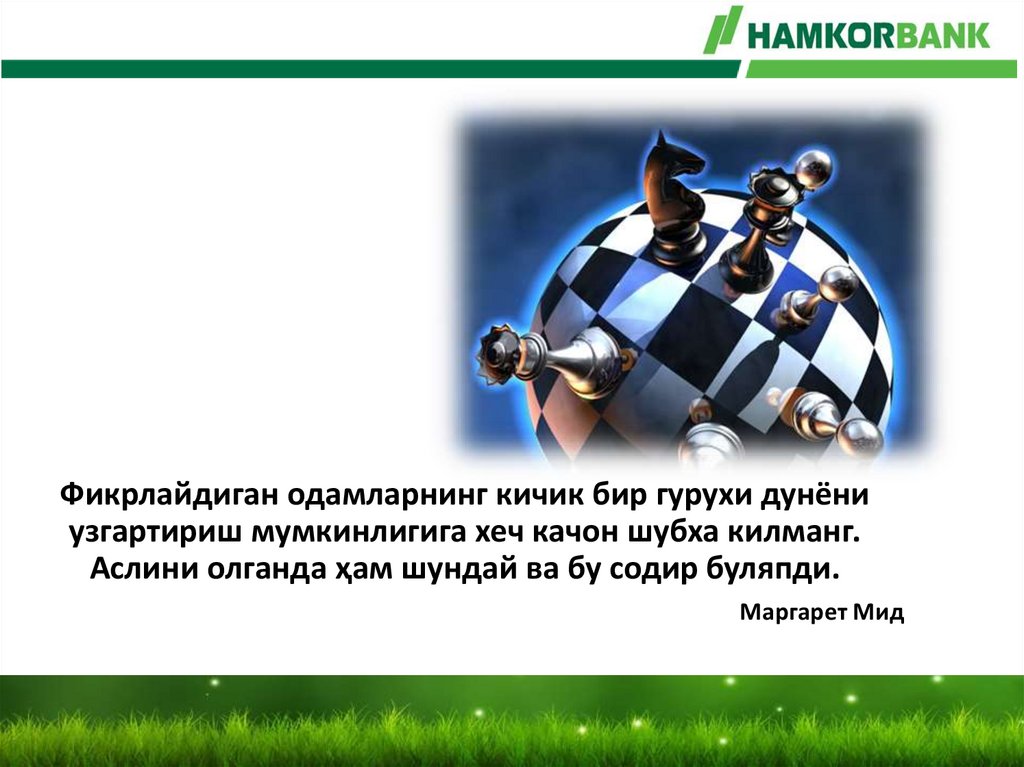 HAMKORBANK

Фикрлайдиган одамларнинг кичик бир гурухи дунёни узгартириш мумкинлигига хеч качон шубха килманг. Аслини олганда ҳам шундай ва бу содир буляпди.

Маргарет Мид